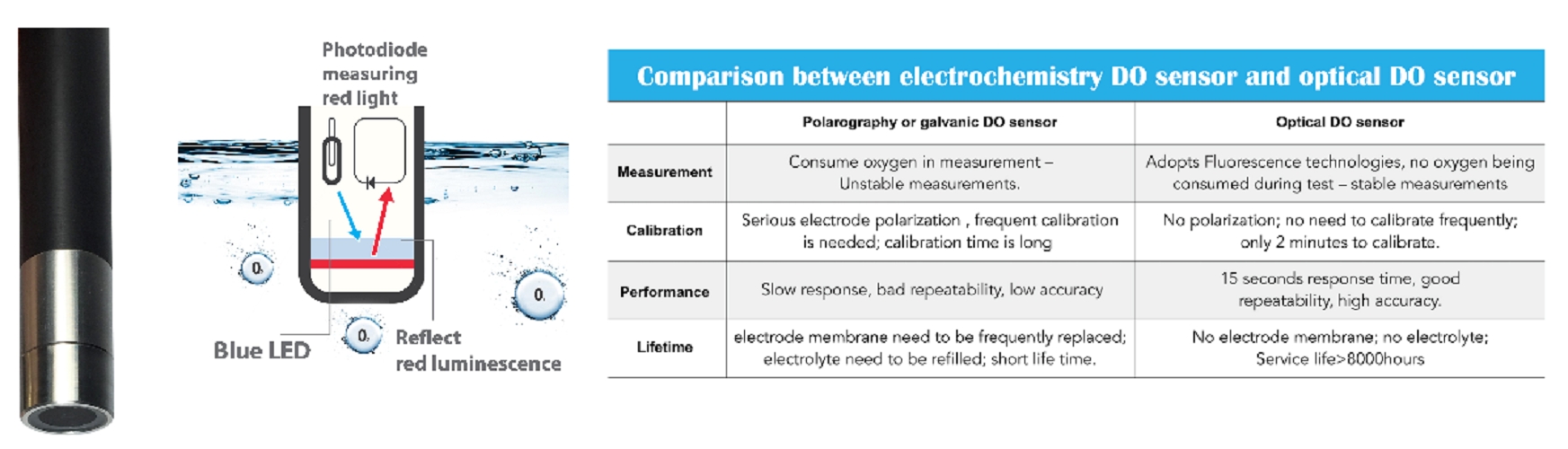 Photodiode measuring red light

$O_2$

$O_2$

$O_2$

Blue LED

Reflect red luminescence

Comparison between electrochemistry DO sensor and optical DO sensor

| | Polarography or galvanic DO sensor | Optical DO sensor |
|---|---|---|
| Measurement | Consume oxygen in measurement – Unstable measurements. | Adopts Fluorescence technologies, no oxygen being consumed during test – stable measurements |
| Calibration | Serious electrode polarization , frequent calibration is needed; calibration time is long | No polarization; no need to calibrate frequently; only 2 minutes to calibrate. |
| Performance | Slow response, bad repeatability, low accuracy | 15 seconds response time, good repeatability, high accuracy. |
| Lifetime | electrode membrane need to be frequently replaced; electrolyte need to be refilled; short life time. | No electrode membrane; no electrolyte; Service life>8000hours |